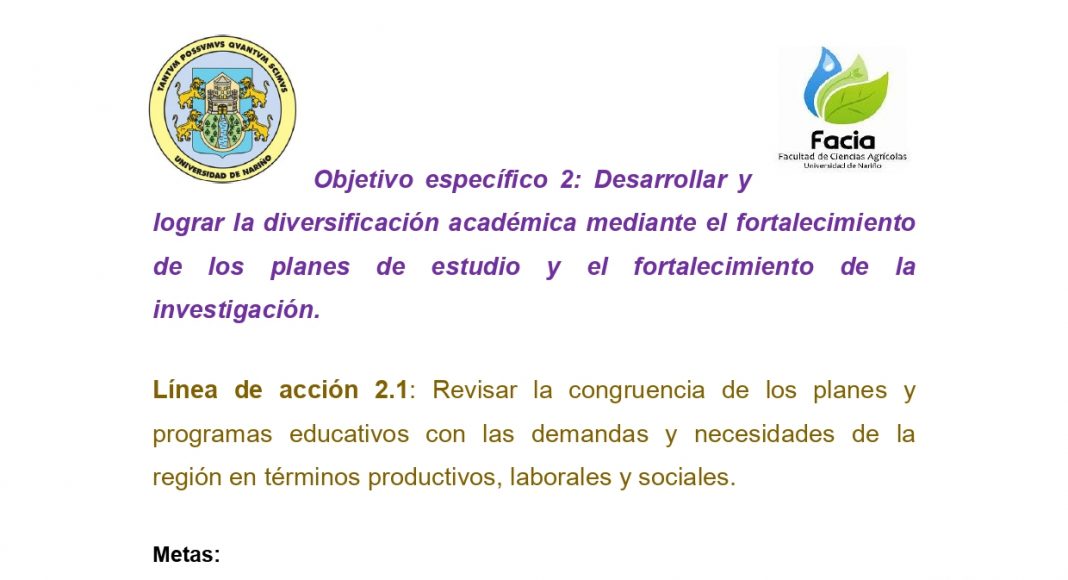 TANTVM POSSVMVS QVANTVM SCIMVS
UNIVERSIDAD DE NARIÑO

Facia
Facultad de Ciencias Agrícolas
Universidad de Nariño

Objetivo específico 2: Desarrollar y lograr la diversificación académica mediante el fortalecimiento de los planes de estudio y el fortalecimiento de la investigación.

Línea de acción 2.1: Revisar la congruencia de los planes y programas educativos con las demandas y necesidades de la región en términos productivos, laborales y sociales.

Metas: